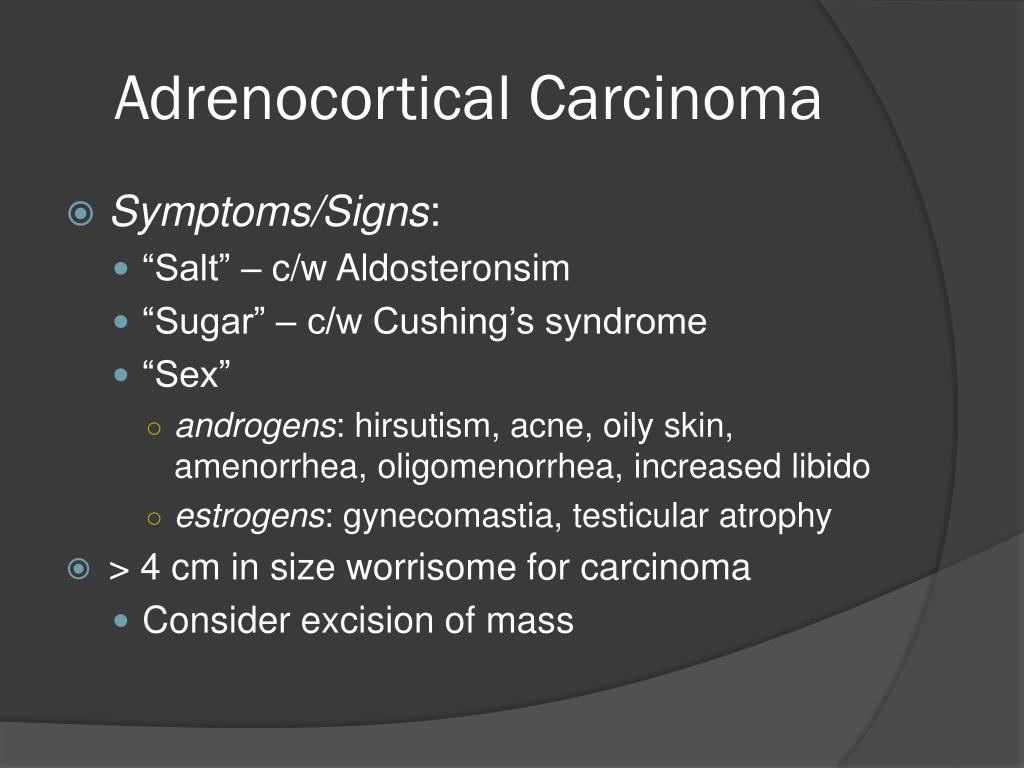 Adrenocortical Carcinoma

Symptoms/Signs:
“Salt” – c/w Aldosteronsim
“Sugar” – c/w Cushing’s syndrome
“Sex”
androgens: hirsutism, acne, oily skin, amenorrhea, oligomenorrhea, increased libido
estrogens: gynecomastia, testicular atrophy
> 4 cm in size worrisome for carcinoma
Consider excision of mass